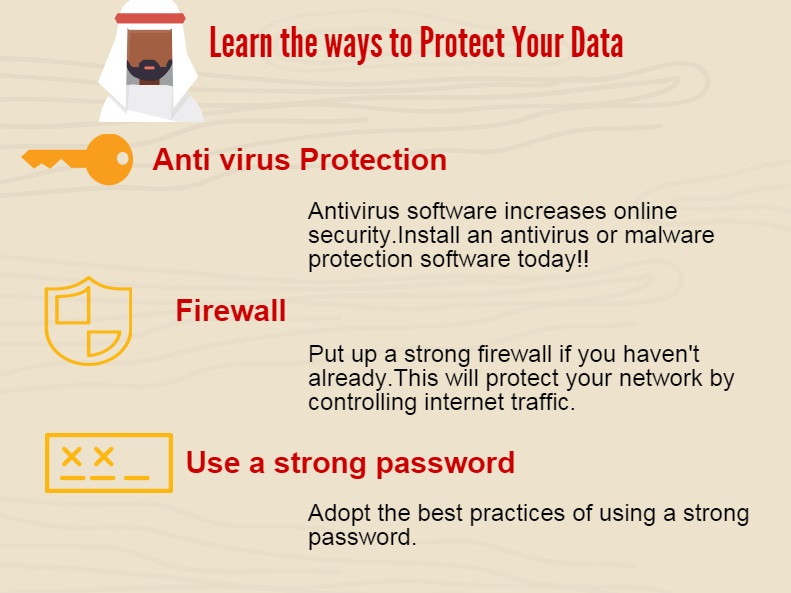 Learn the ways to Protect Your Data

Anti virus Protection

Antivirus software increases online security.Install an antivirus or malware protection software today!!

Firewall

Put up a strong firewall if you haven't already.This will protect your network by controlling internet traffic.

Use a strong password

Adopt the best practices of using a strong password.